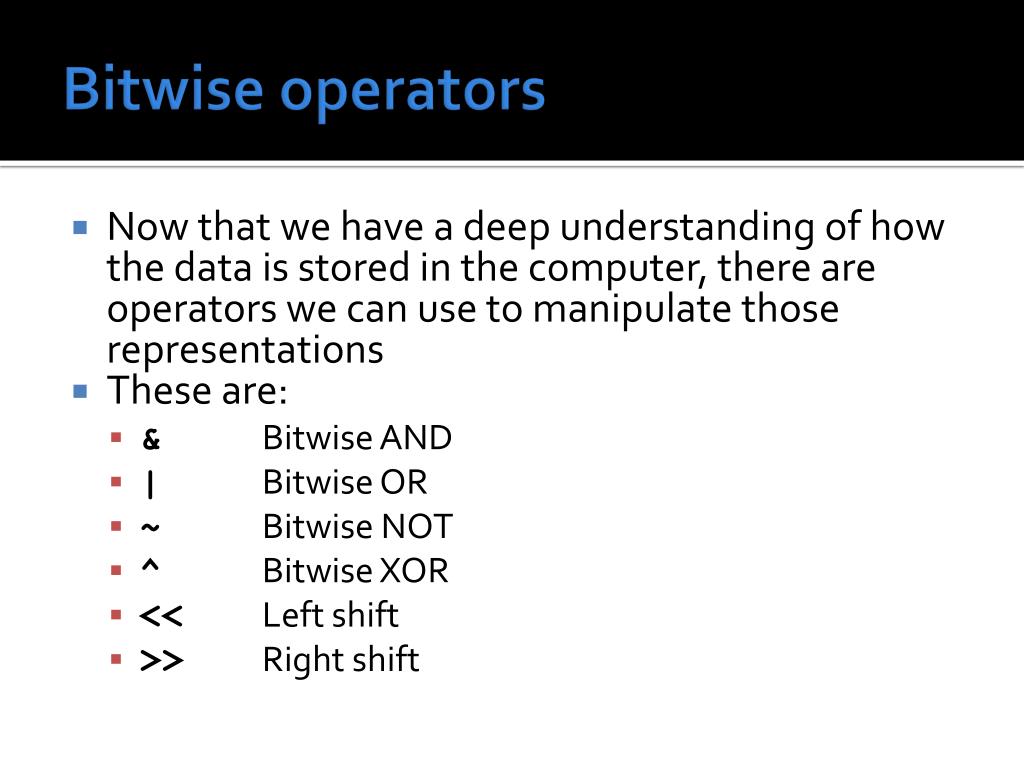 Bitwise operators

Now that we have a deep understanding of how the data is stored in the computer, there are operators we can use to manipulate those representations

These are:

& Bitwise AND

| Bitwise OR

~ Bitwise NOT

^ Bitwise XOR

<< Left shift

>> Right shift